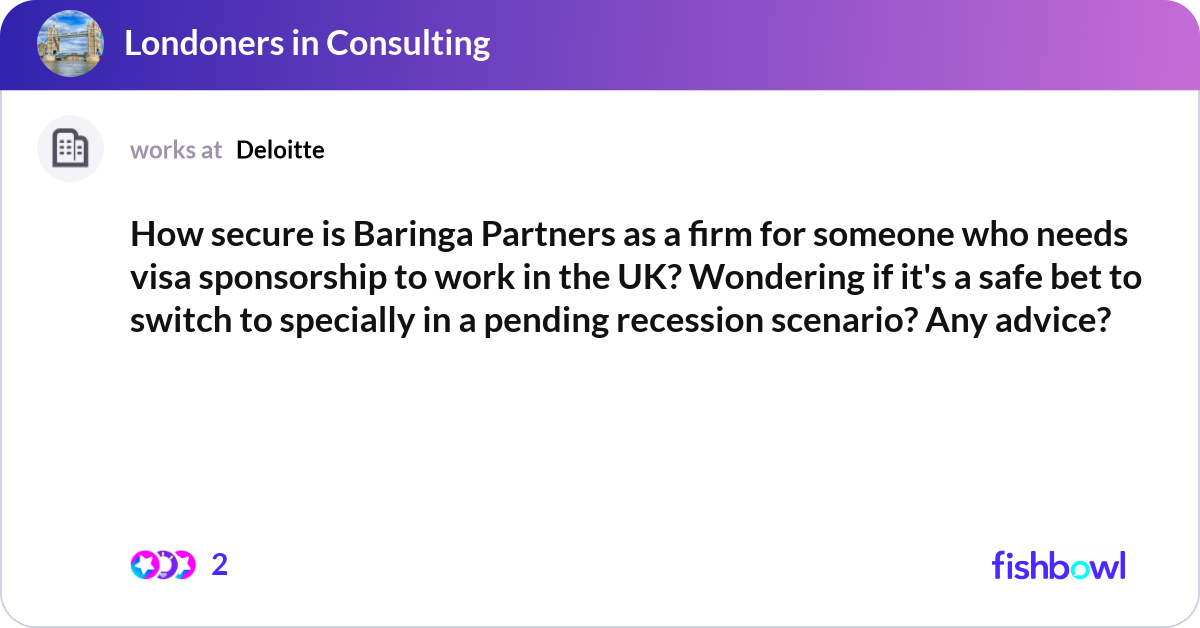 Londoners in Consulting

works at Deloitte

How secure is Baringa Partners as a firm for someone who needs visa sponsorship to work in the UK? Wondering if it's a safe bet to switch to specially in a pending recession scenario? Any advice?

2

fishbowl